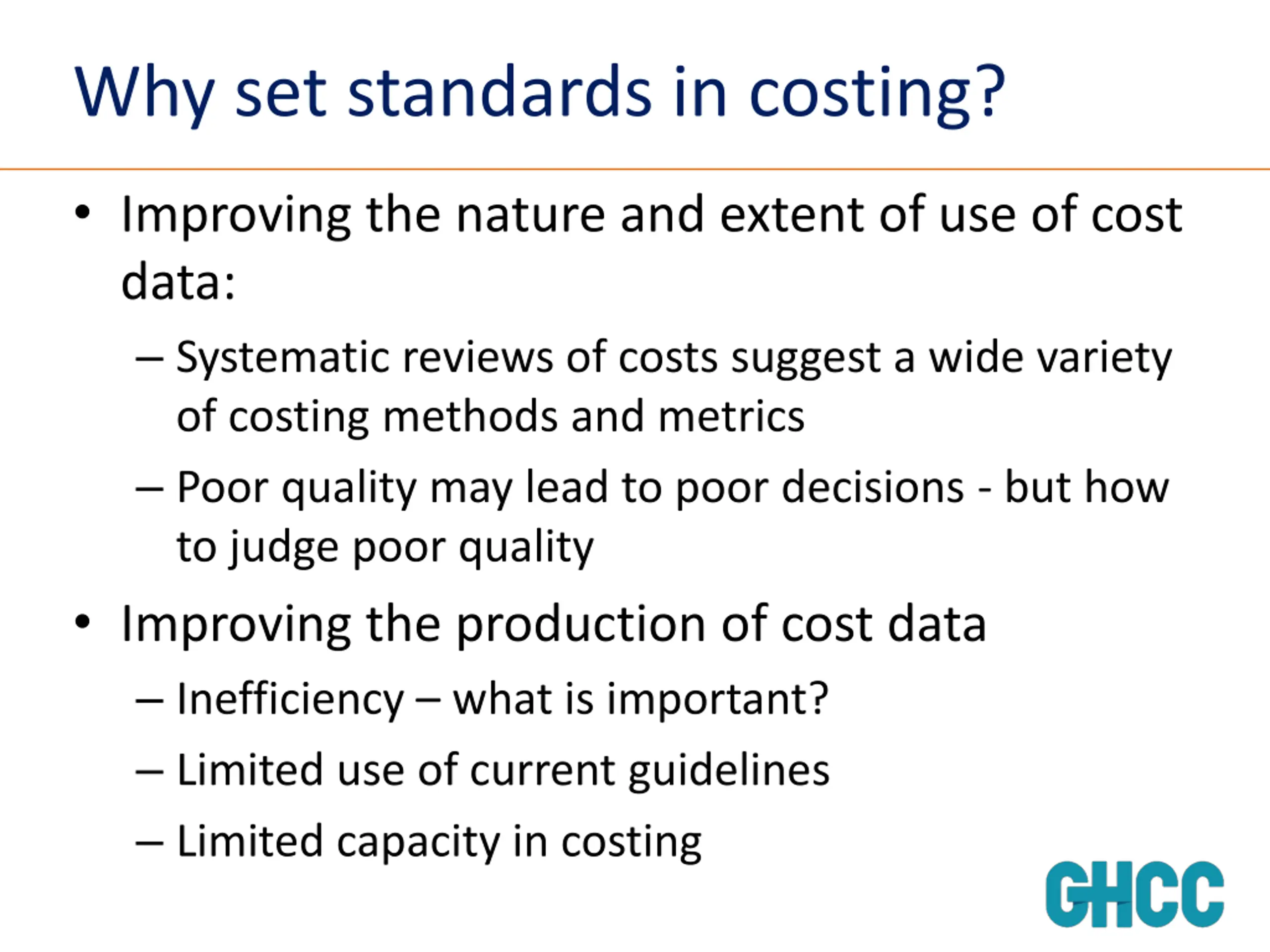 Why set standards in costing?

• Improving the nature and extent of use of cost data:
– Systematic reviews of costs suggest a wide variety of costing methods and metrics
– Poor quality may lead to poor decisions - but how to judge poor quality

• Improving the production of cost data
– Inefficiency – what is important?
– Limited use of current guidelines
– Limited capacity in costing

GHCC